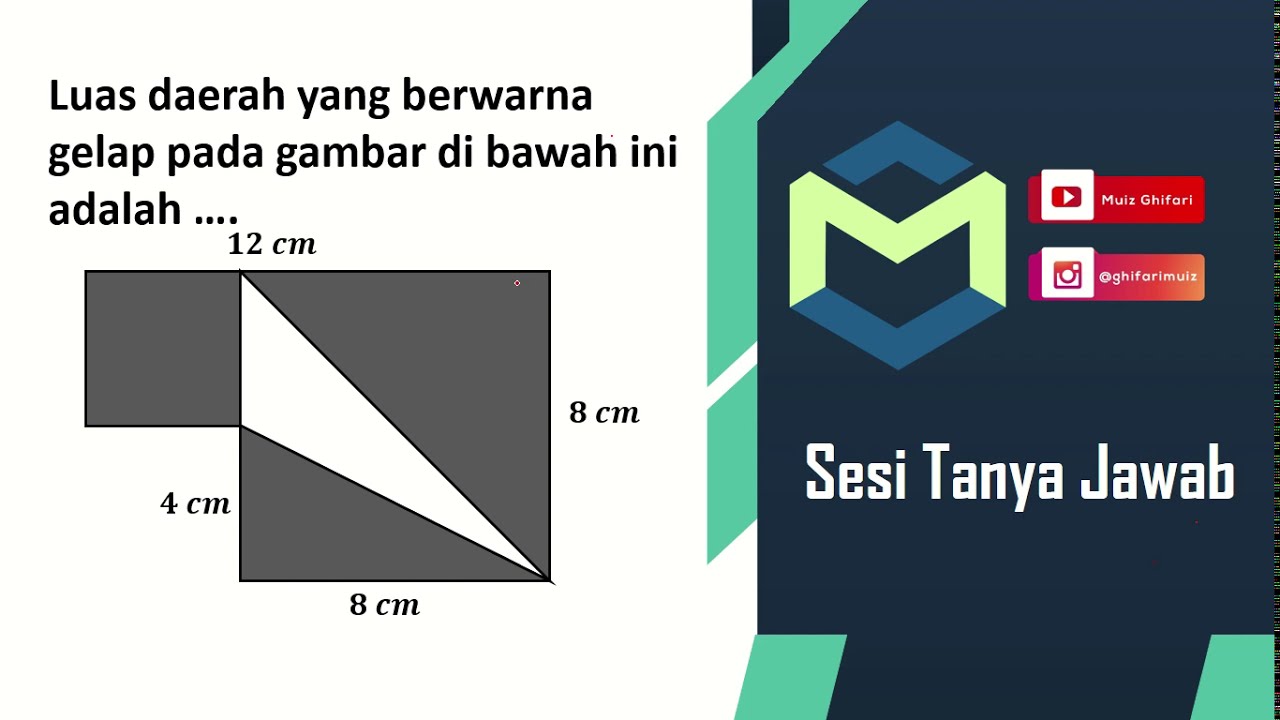 Luas daerah yang berwarna gelap pada gambar di bawah ini adalah ....

$12\ cm$

$8\ cm$

$4\ cm$

$8\ cm$

Muiz Ghifari

@ghifarimuiz

Sesi Tanya Jawab